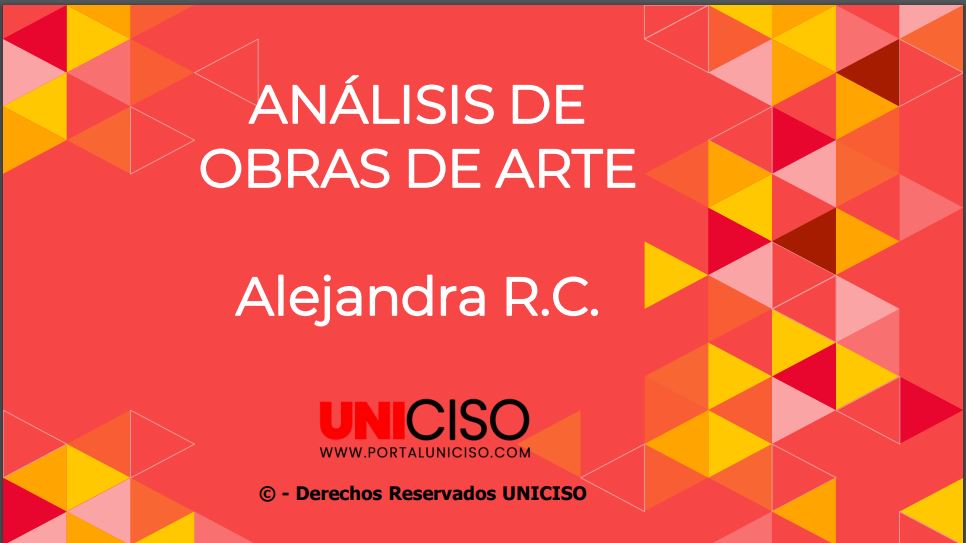 ANÁLISIS DE OBRAS DE ARTE

Alejandra R.C.

UNICISO
WWW.PORTALUNICISO.COM

© - Derechos Reservados UNICISO